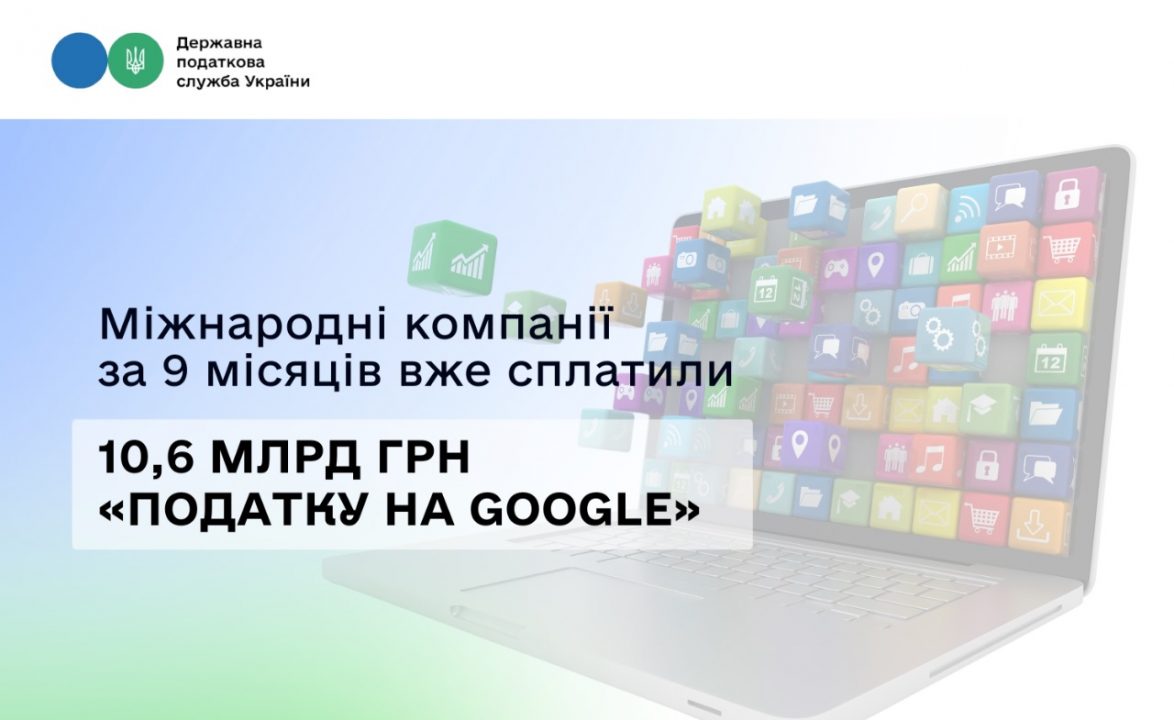 Державна
податкова
служба України

Міжнародні компанії за 9 місяців вже сплатили

10,6 МЛРД ГРН
«ПОДАТКУ НА GOOGLE»